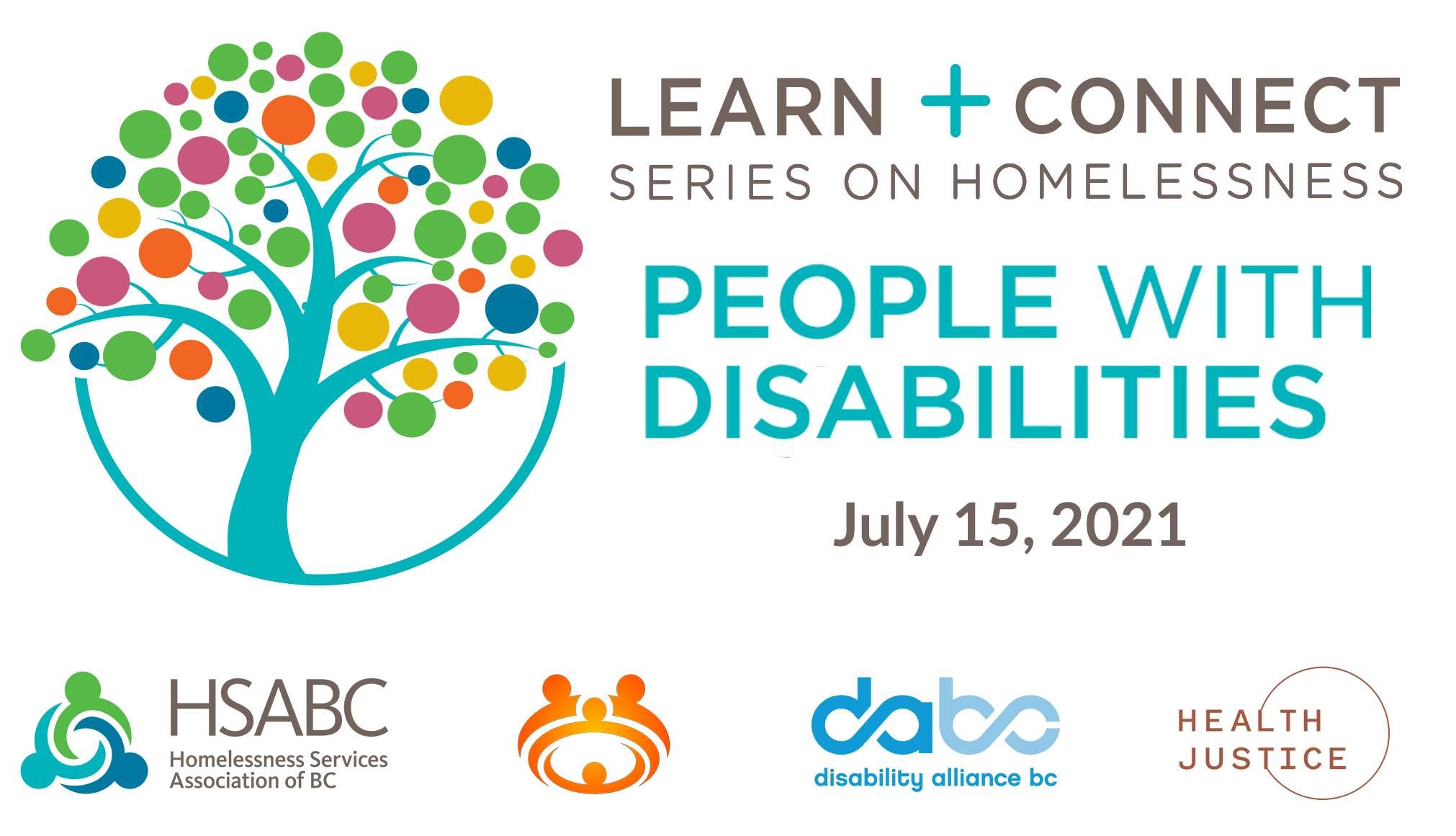 LEARN + CONNECT
SERIES ON HOMELESSNESS

PEOPLE WITH DISABILITIES

July 15, 2021

HSABC
Homelessness Services Association of BC

dabc
disability alliance bc

HEALTH JUSTICE